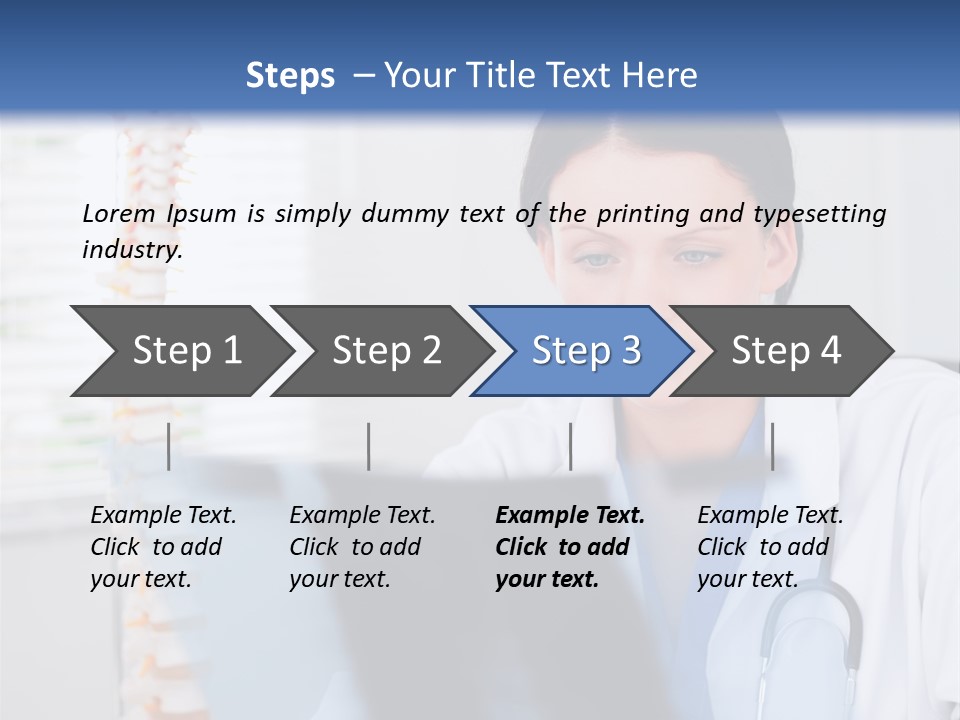 Steps – Your Title Text Here

Lorem Ipsum is simply dummy text of the printing and typesetting industry.

Step 1

Step 2

Step 3

Step 4

Example Text. Click to add your text.

Example Text. Click to add your text.

Example Text. Click to add your text.

Example Text. Click to add your text.